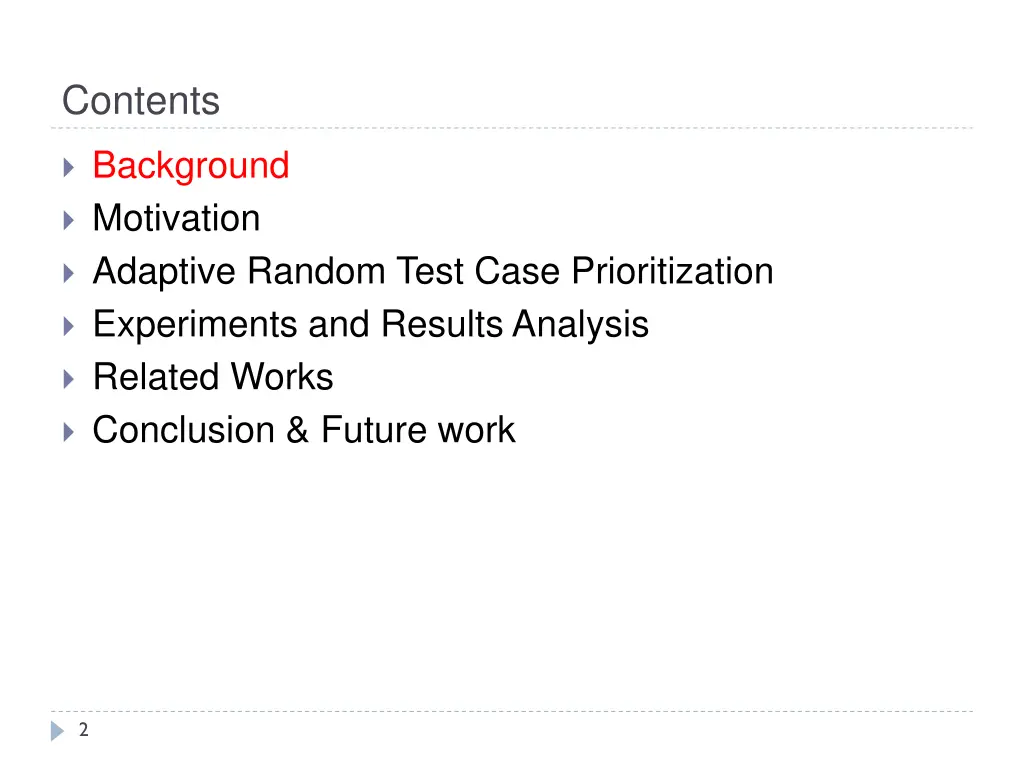 Contents

Background
Motivation
Adaptive Random Test Case Prioritization
Experiments and Results Analysis
Related Works
Conclusion & Future work

2